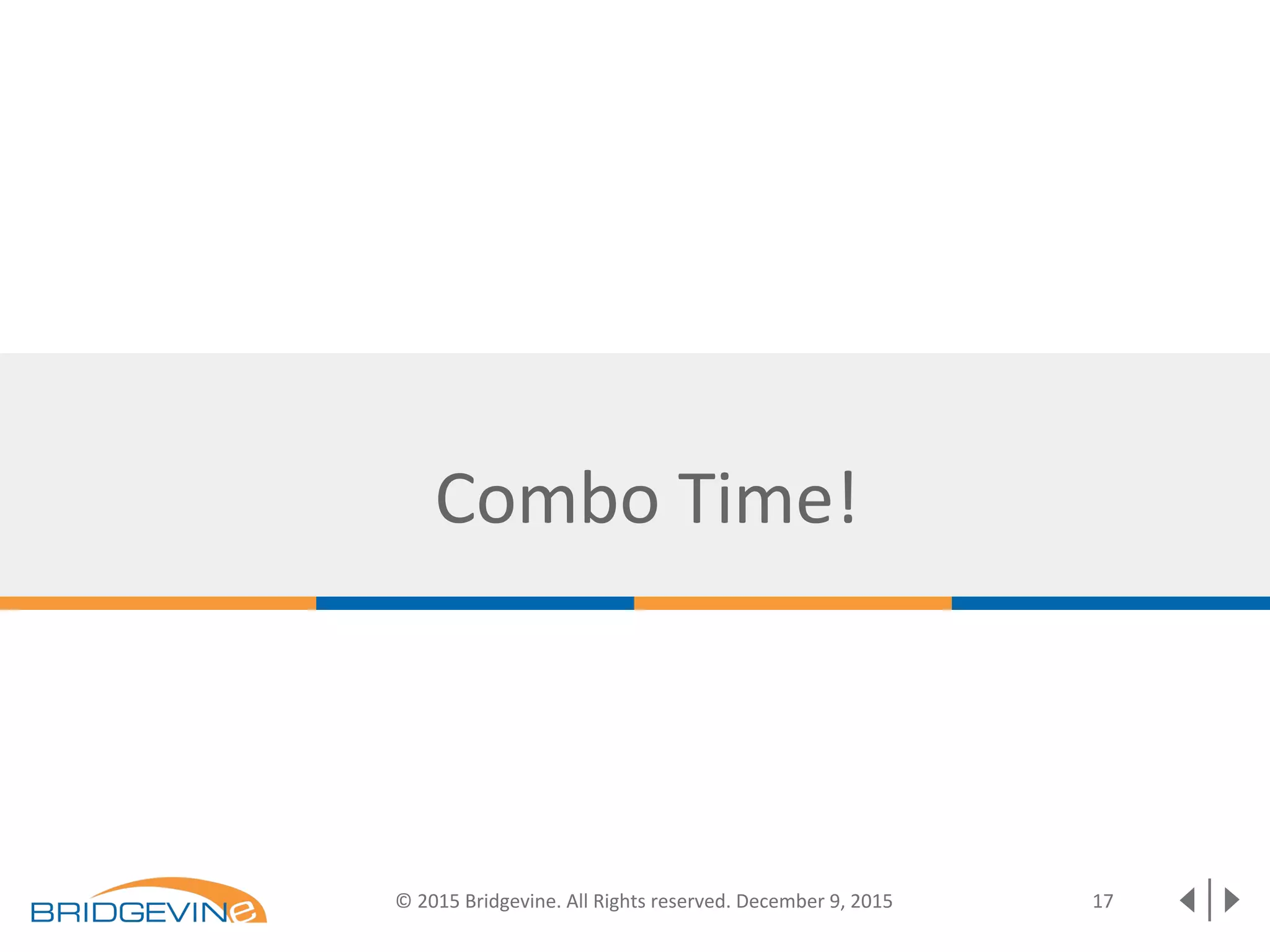 Combo Time!

BRIDGEVINe

© 2015 Bridgevine. All Rights reserved. December 9, 2015

17